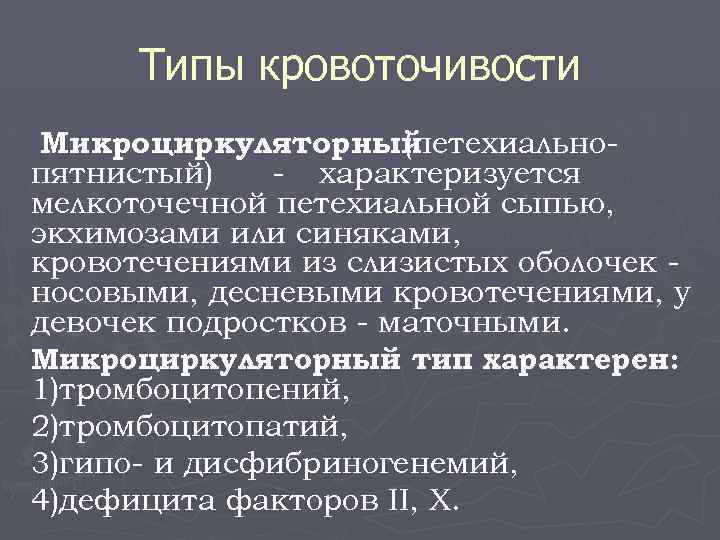 Типы кровоточивости

Микроциркуляторный(петехиально-пятнистый) - характеризуется мелкоточечной петехиальной сыпью, экхимозами или синяками, кровотечениями из слизистых оболочек - носовыми, десневыми кровотечениями, у девочек подростков - маточными.

Микроциркуляторный тип характерен: 1)тромбоцитопений,
2)тромбоцитопатий,
3)гипо- и дисфибриногенемий,
4)дефицита факторов II, X.